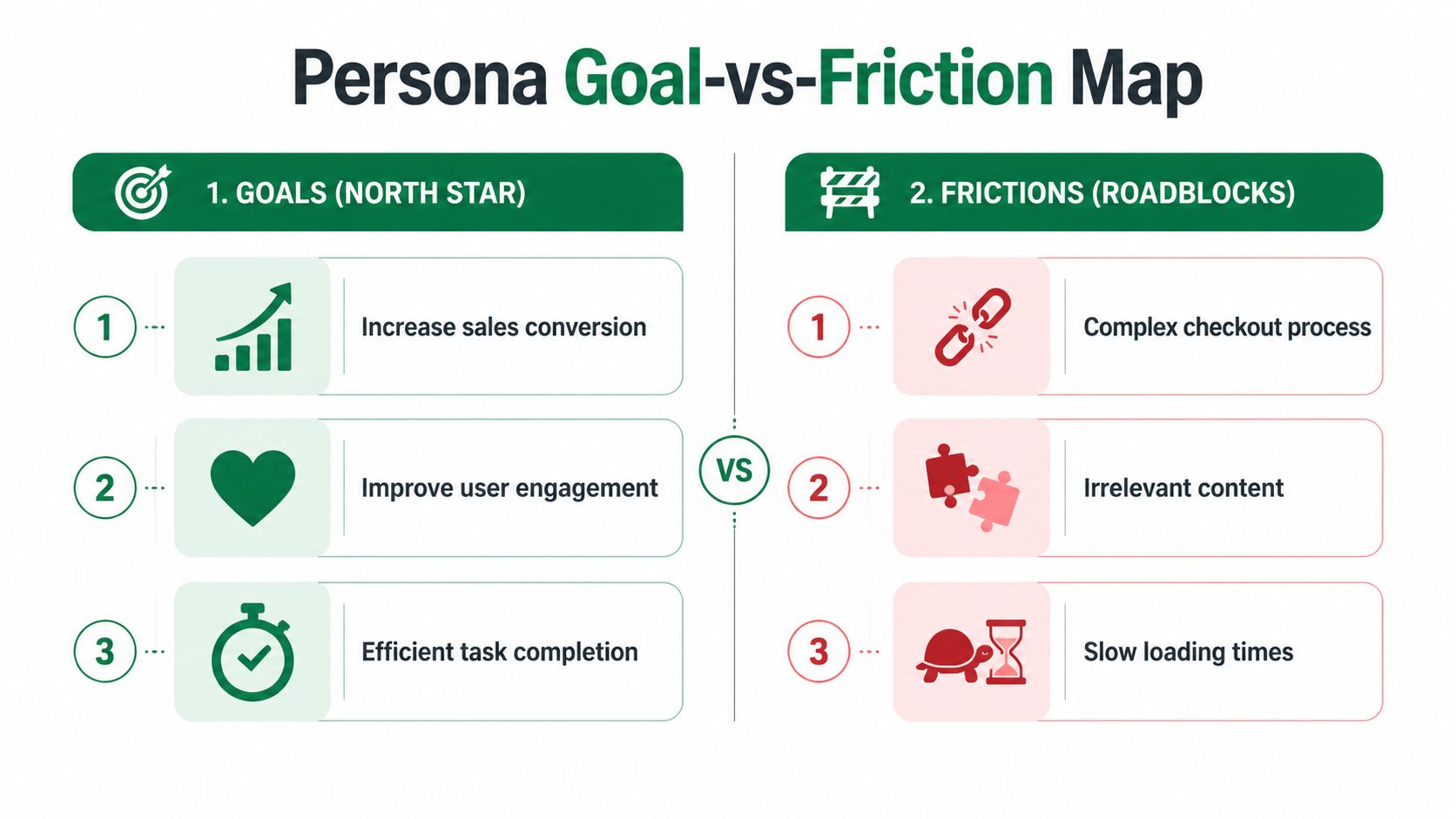 Persona Goal-vs-Friction Map

1. GOALS (NORTH STAR)

1 Increase sales conversion

2 Improve user engagement

3 Efficient task completion

VS

2. FRICTIONS (ROADBLOCKS)

1 Complex checkout process

2 Irrelevant content

3 Slow loading times